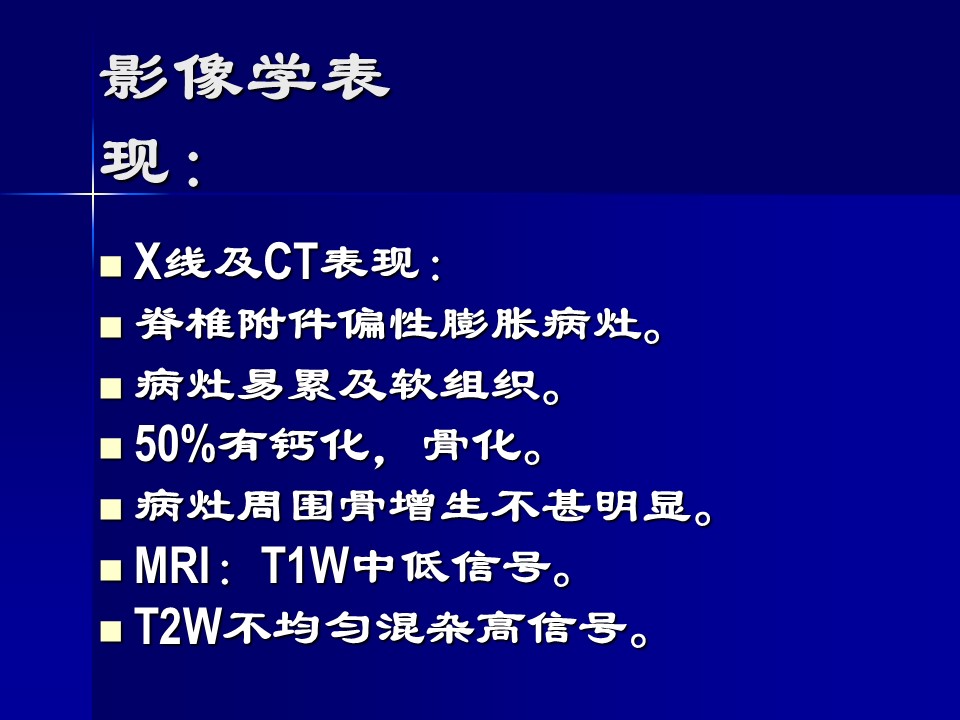 影像学表现：

■ X线及CT表现：
■ 脊椎附件偏性膨胀病灶。
■ 病灶易累及软组织。
■ 50%有钙化，骨化。
■ 病灶周围骨增生不甚明显。
■ MRI：T1W中低信号。
■ T2W不均匀混杂高信号。